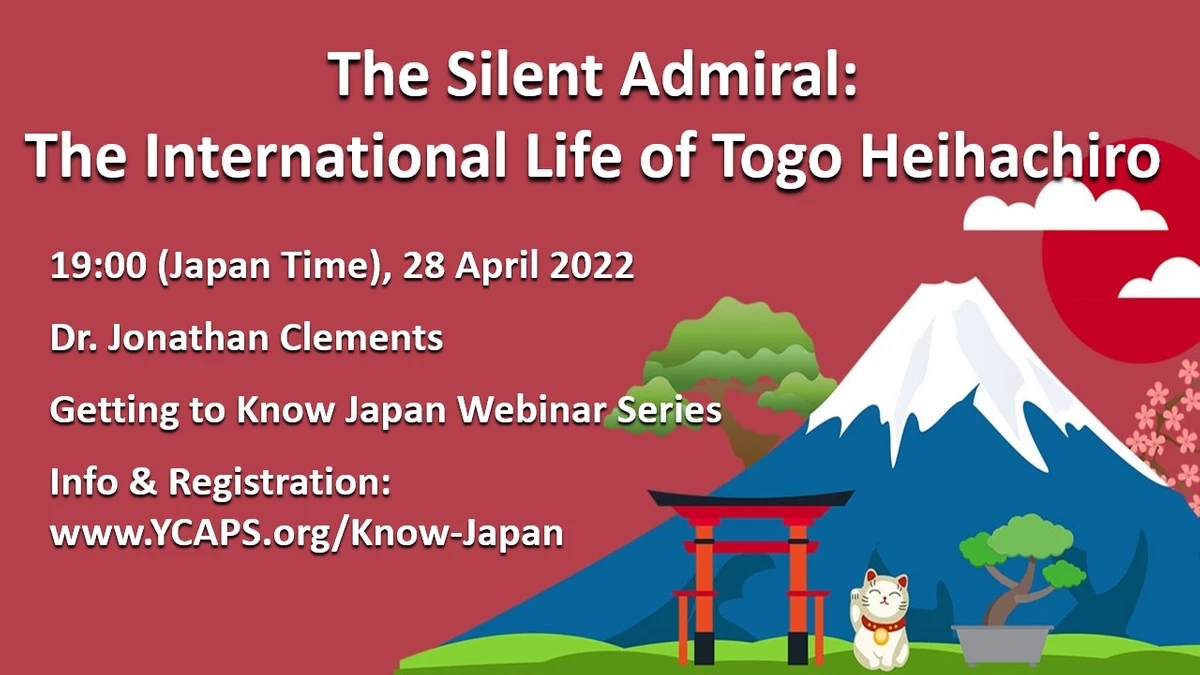 The Silent Admiral:
The International Life of Togo Heihachiro

19:00 (Japan Time), 28 April 2022

Dr. Jonathan Clements

Getting to Know Japan Webinar Series

Info & Registration:
www.YCAPS.org/Know-Japan